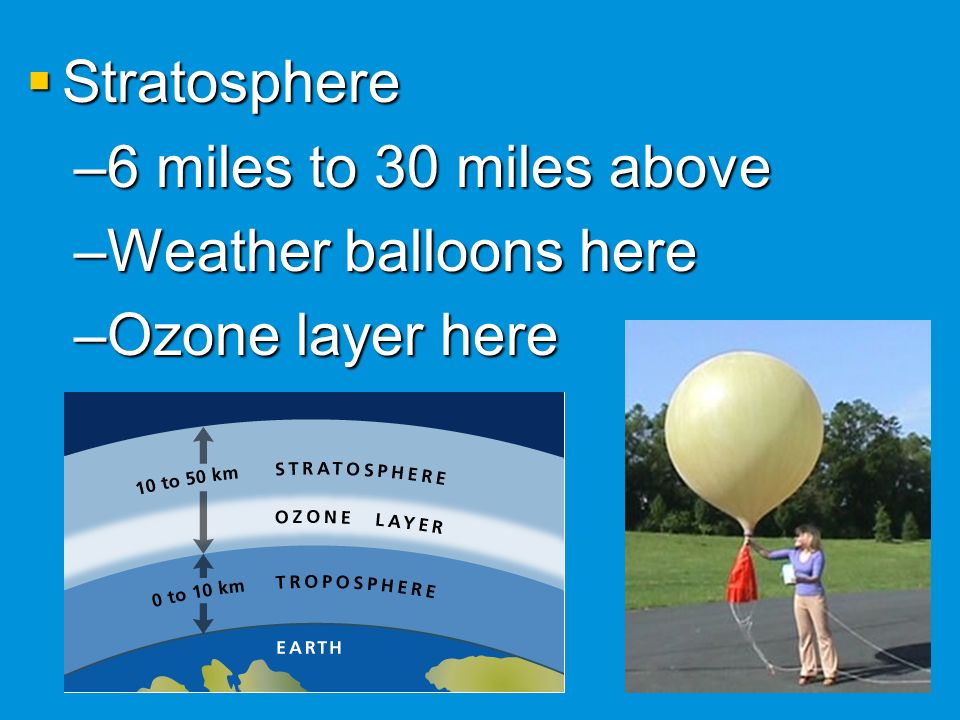 Stratosphere

–6 miles to 30 miles above

–Weather balloons here

–Ozone layer here

10 to 50 km

STRATOSPHERE

OZONE LAYER

0 to 10 km

TROPOSPHERE

EARTH